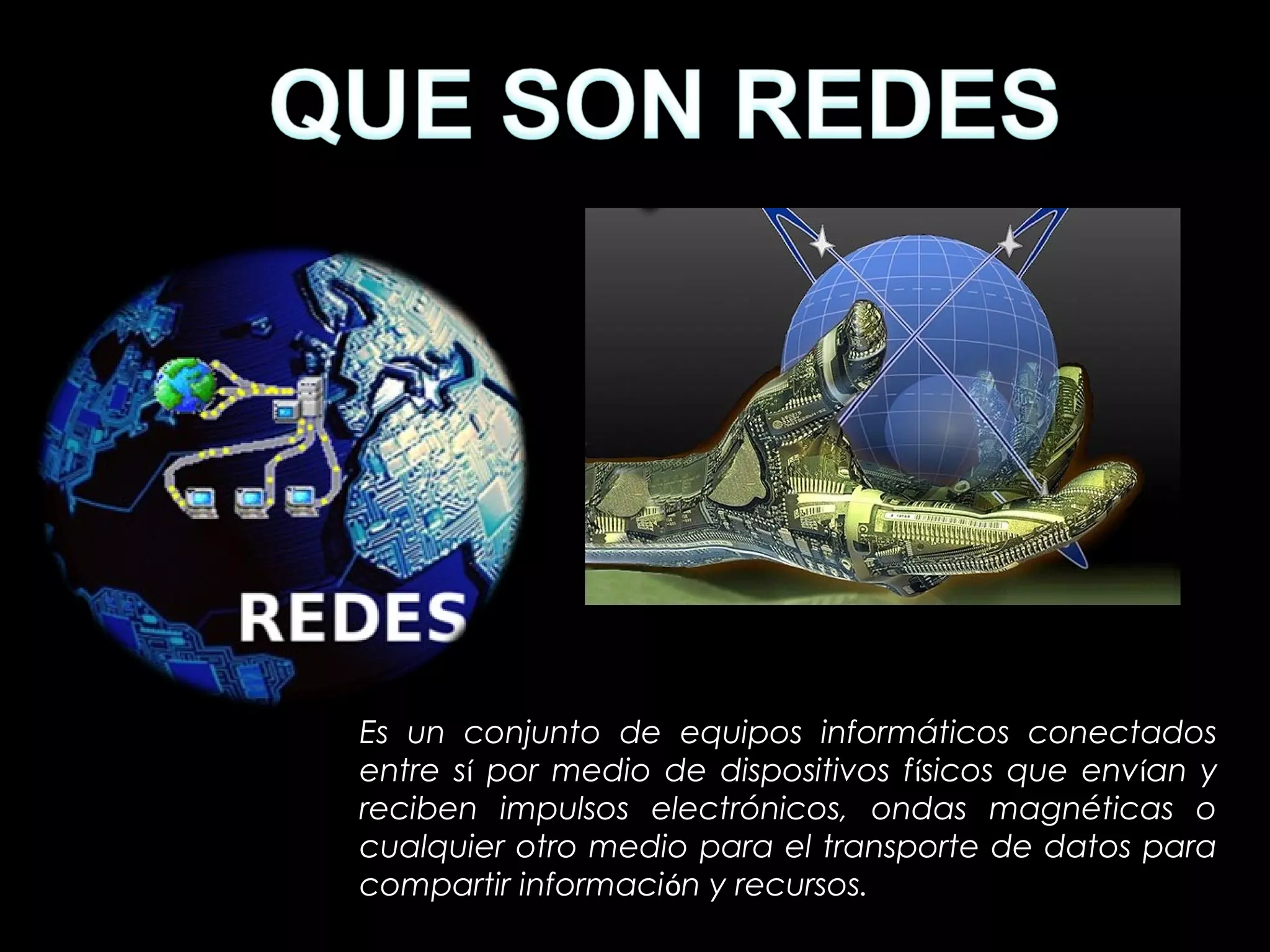 QUE SON REDES

REDES

Es un conjunto de equipos informáticos conectados entre sí por medio de dispositivos físicos que envían y reciben impulsos electrónicos, ondas magnéticas o cualquier otro medio para el transporte de datos para compartir información y recursos.